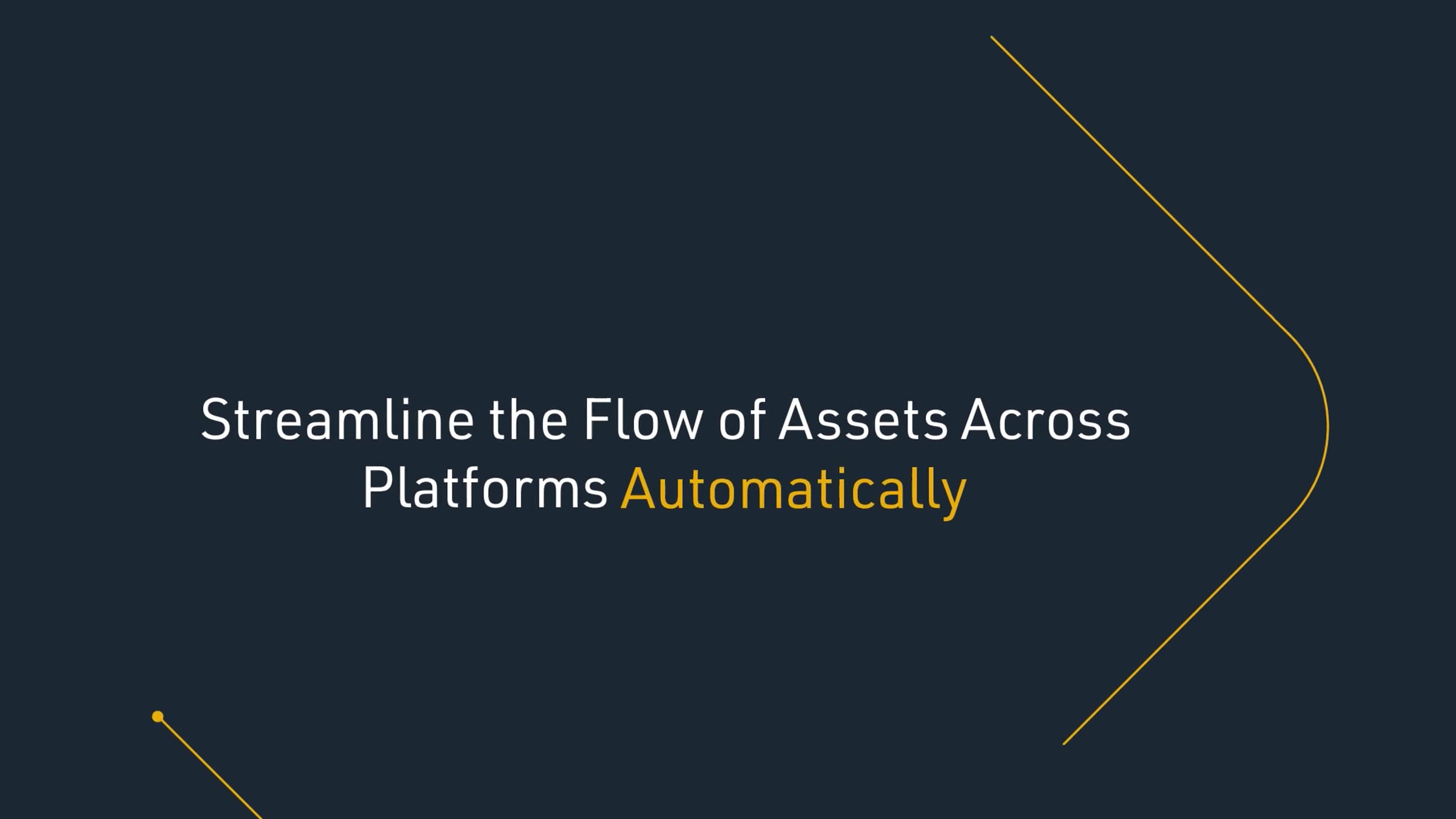 Streamline the Flow of Assets Across Platforms Automatically